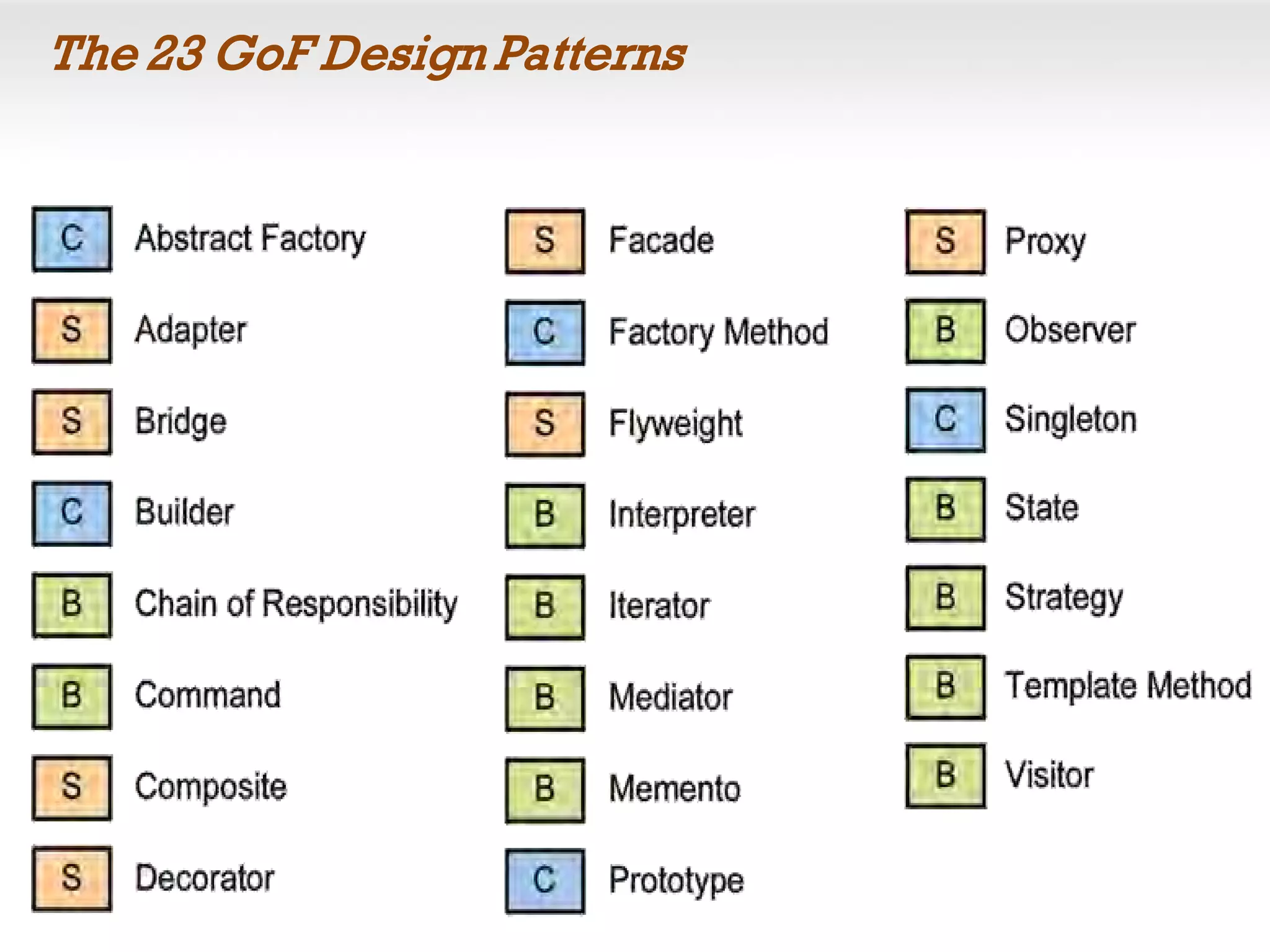 The 23 GoF Design Patterns

C Abstract Factory
S Adapter
S Bridge
C Builder
B Chain of Responsibility
B Command
S Composite
S Decorator

S Facade
C Factory Method
S Flyweight
B Interpreter
B Iterator
B Mediator
B Memento
C Prototype

S Proxy
B Observer
C Singleton
B State
B Strategy
B Template Method
B Visitor